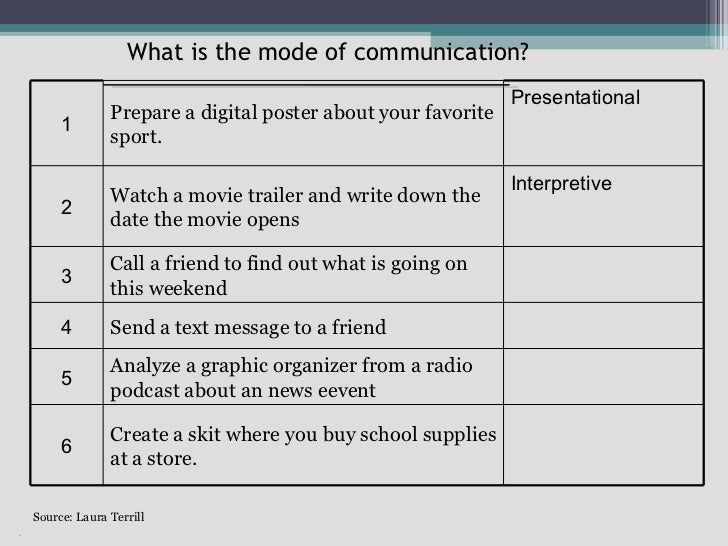 What is the mode of communication?

| | | |
|---|---|---|
| 1 | Prepare a digital poster about your favorite sport. | Presentational |
| 2 | Watch a movie trailer and write down the date the movie opens | Interpretive |
| 3 | Call a friend to find out what is going on this weekend | |
| 4 | Send a text message to a friend | |
| 5 | Analyze a graphic organizer from a radio podcast about an news eevent | |
| 6 | Create a skit where you buy school supplies at a store. | |

Source: Laura Terrill